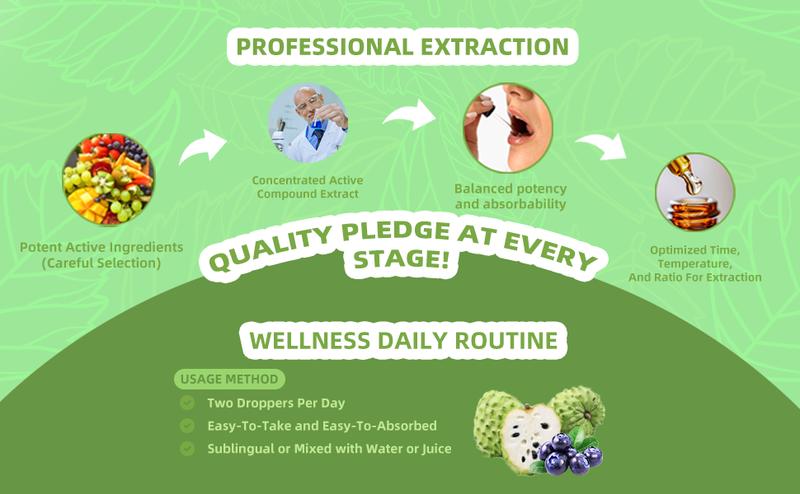 PROFESSIONAL EXTRACTION

Potent Active Ingredients (Careful Selection)

Concentrated Active Compound Extract

Balanced potency and absorbability

Optimized Time, Temperature, And Ratio For Extraction

QUALITY PLEDGE AT EVERY STAGE!

WELLNESS DAILY ROUTINE

USAGE METHOD

Two Droppers Per Day

Easy-To-Take and Easy-To-Absorbed

Sublingual or Mixed with Water or Juice